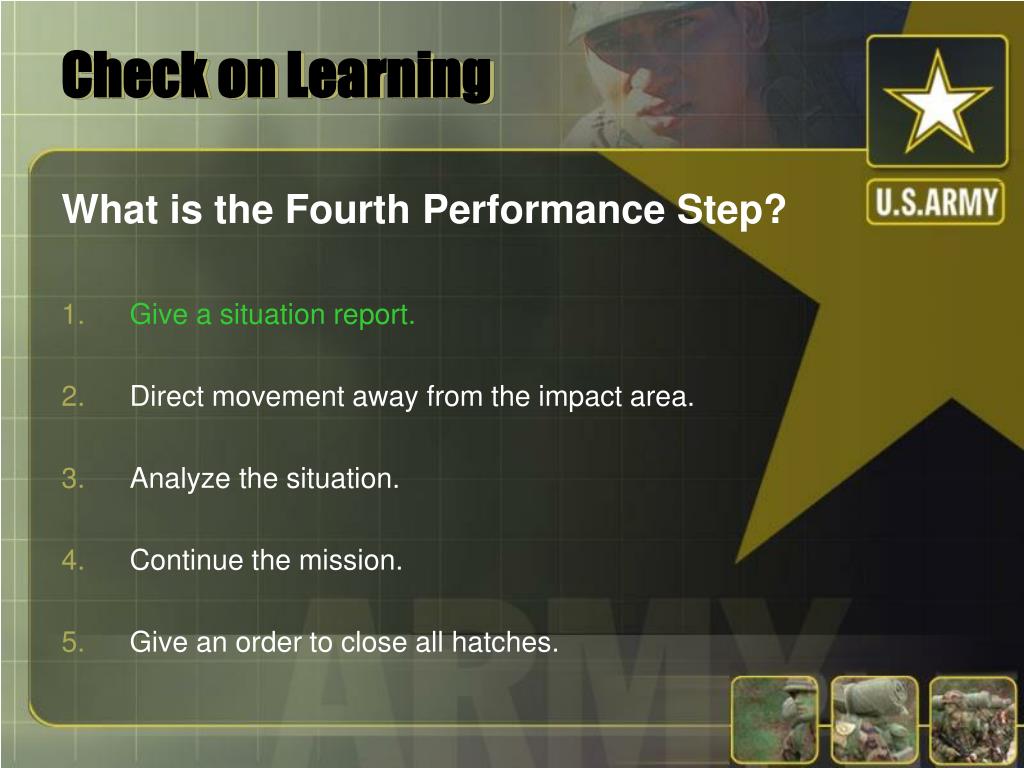 Check on Learning

U.S.ARMY

What is the Fourth Performance Step?

1. Give a situation report.

2. Direct movement away from the impact area.

3. Analyze the situation.

4. Continue the mission.

5. Give an order to close all hatches.

ARMY